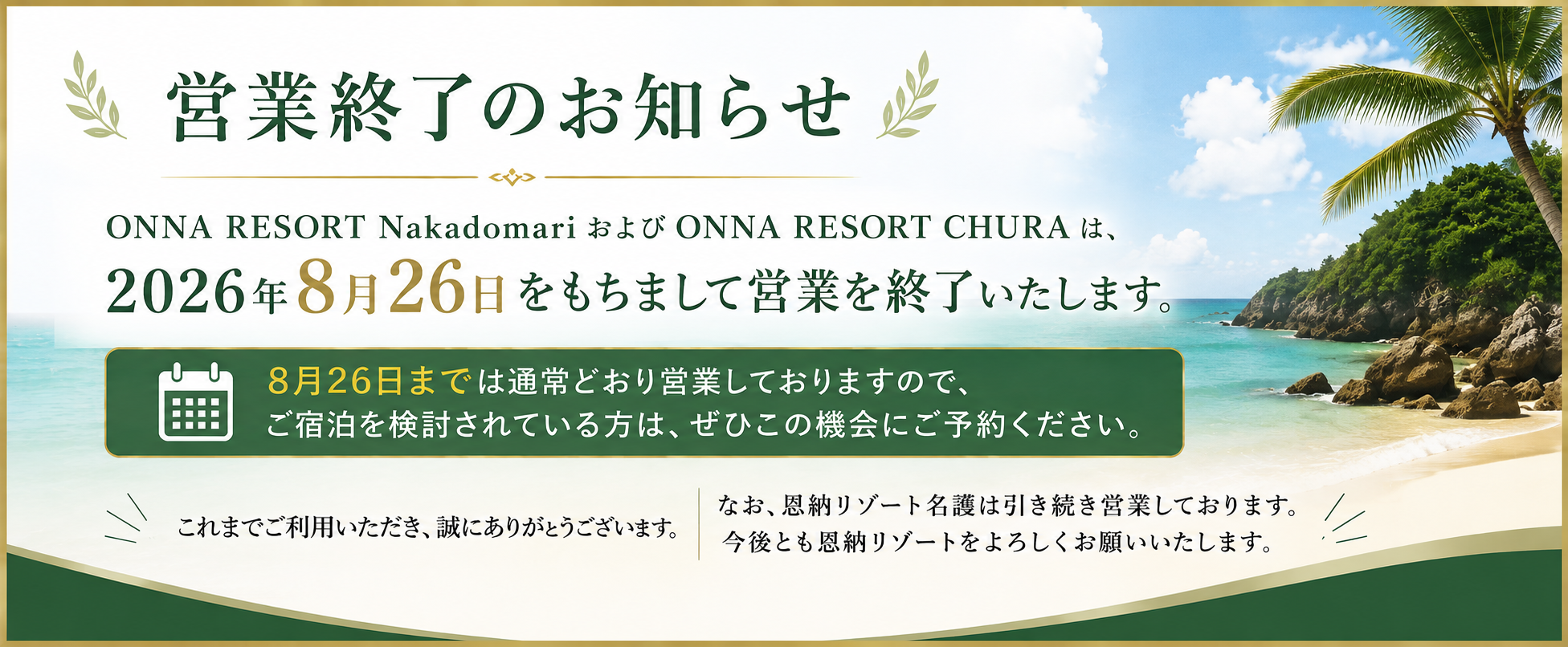 営業終了のお知らせ

ONNA RESORT Nakadomari および ONNA RESORT CHURA は、
2026年8月26日をもちまして営業を終了いたします。

8月26日までは通常どおり営業しておりますので、
ご宿泊を検討されている方は、ぜひこの機会にご予約ください。

これまでご利用いただき、誠にありがとうございます。

なお、恩納リゾート名護は引き続き営業しております。
今後とも恩納リゾートをよろしくお願いいたします。